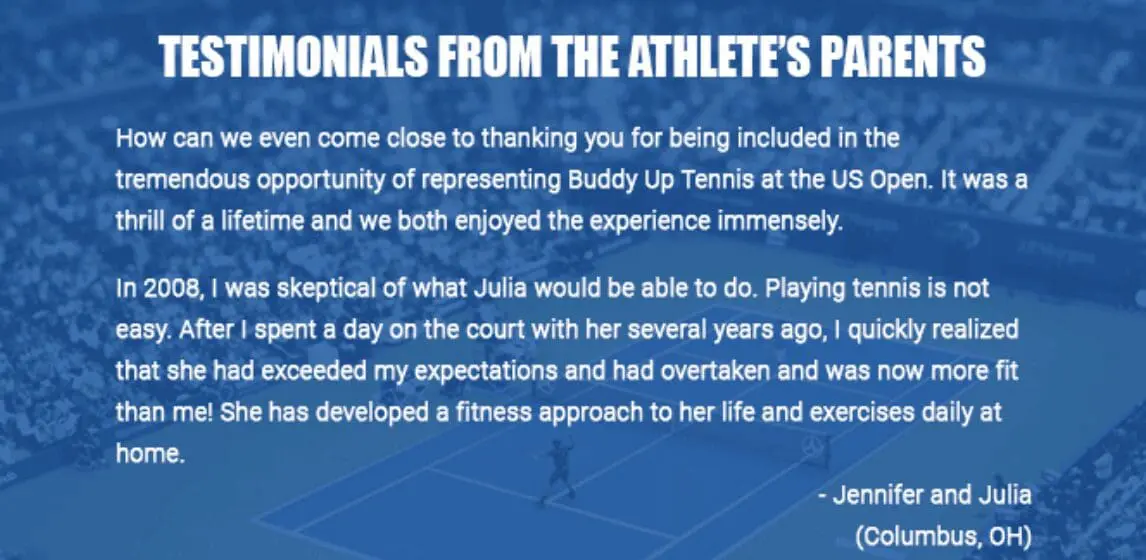 TESTIMONIALS FROM THE ATHLETE'S PARENTS

How can we even come close to thanking you for being included in the tremendous opportunity of representing Buddy Up Tennis at the US Open. It was a thrill of a lifetime and we both enjoyed the experience immensely.

In 2008, I was skeptical of what Julia would be able to do. Playing tennis is not easy. After I spent a day on the court with her several years ago, I quickly realized that she had exceeded my expectations and had overtaken and was now more fit than me! She has developed a fitness approach to her life and exercises daily at home.

- Jennifer and Julia
(Columbus, OH)